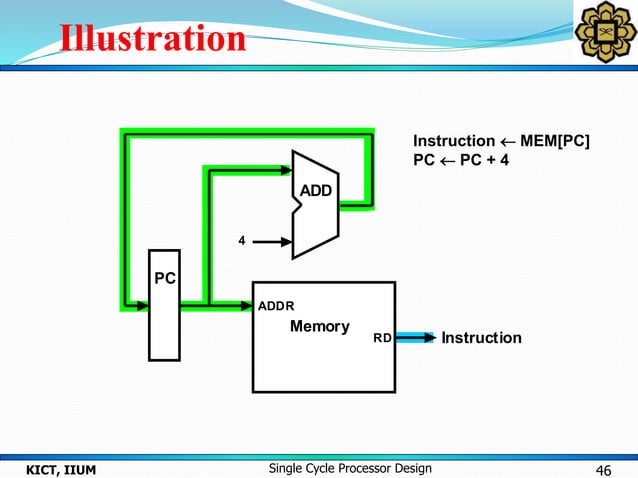 Illustration

Instruction $\leftarrow$ MEM[PC]
PC $\leftarrow$ PC + 4

ADD

4

PC

ADDR

Memory

RD

Instruction

KICT, IIUM

Single Cycle Processor Design

46